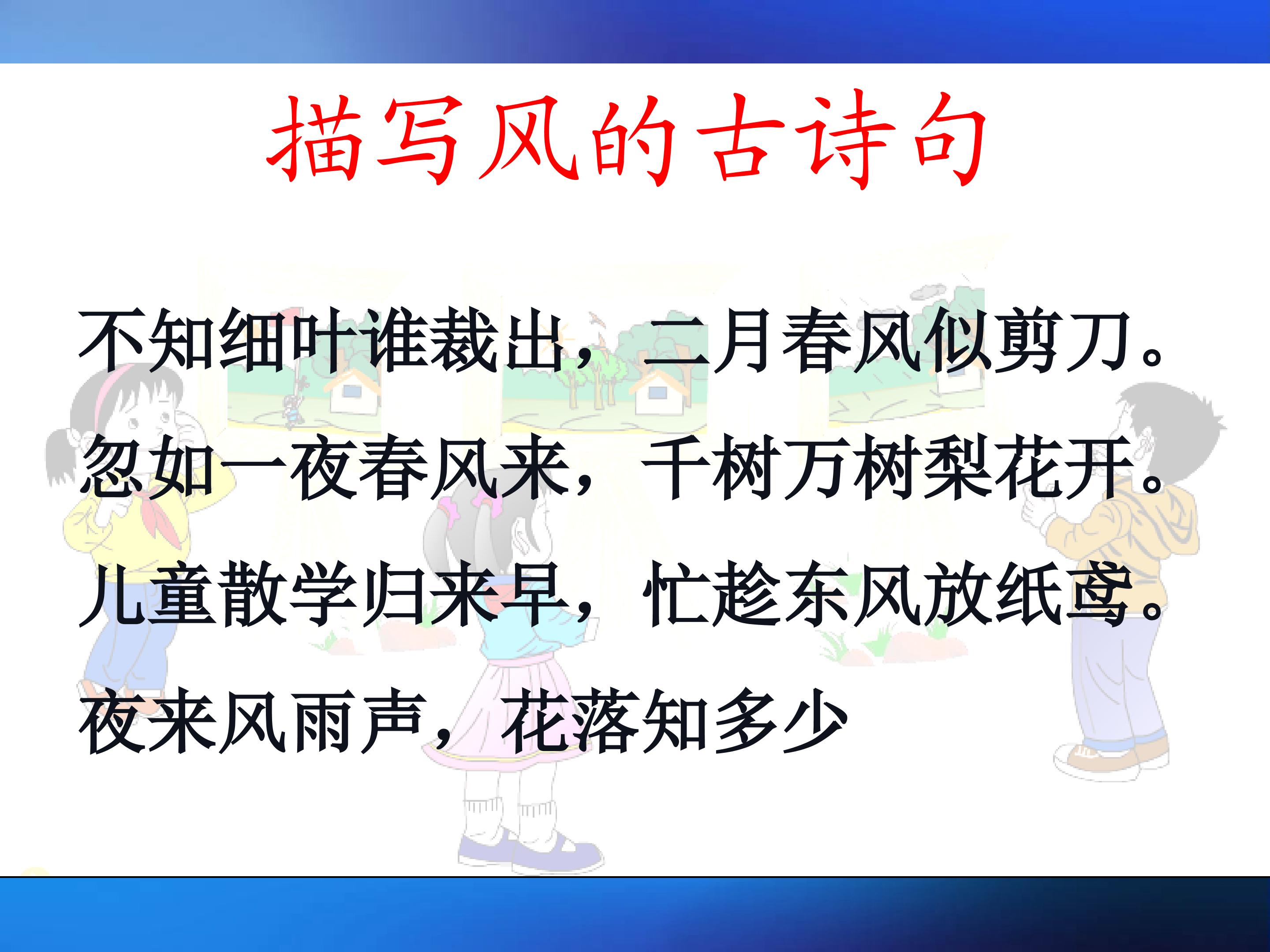 描写风的古诗句

不知细叶谁裁出，二月春风似剪刀。

忽如一夜春风来，千树万树梨花开。

儿童散学归来早，忙趁东风放纸鸢。

夜来风雨声，花落知多少